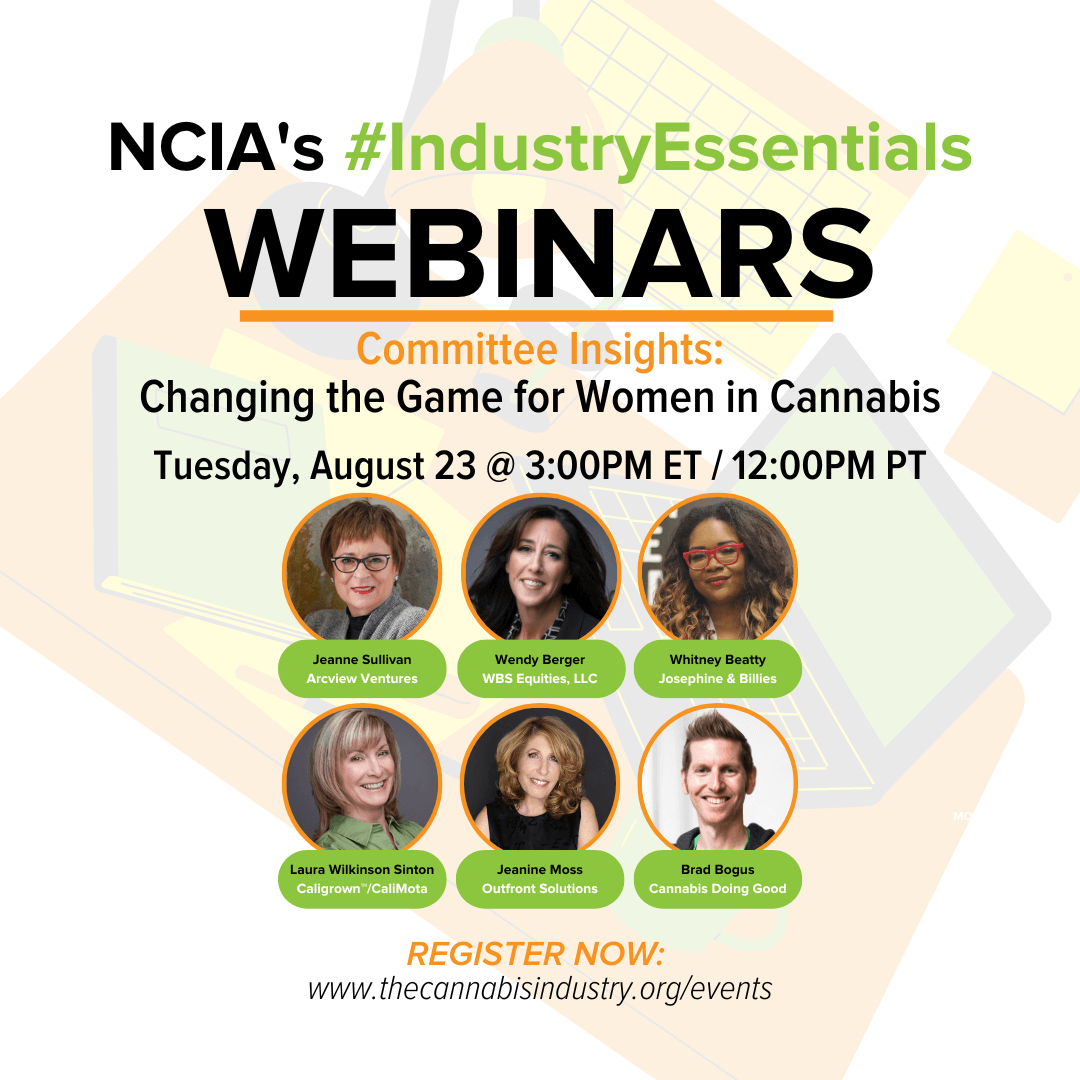 NCIA's #IndustryEssentials
WEBINARS

Committee Insights:
Changing the Game for Women in Cannabis

Tuesday, August 23 @ 3:00PM ET / 12:00PM PT

Jeanne Sullivan
Arcview Ventures

Wendy Berger
WBS Equities, LLC

Whitney Beatty
Josephine & Billies

Laura Wilkinson Sinton
Caligrown™/CaliMota

Jeanine Moss
Outfront Solutions

Brad Bogus
Cannabis Doing Good

REGISTER NOW:
www.thecannabisindustry.org/events